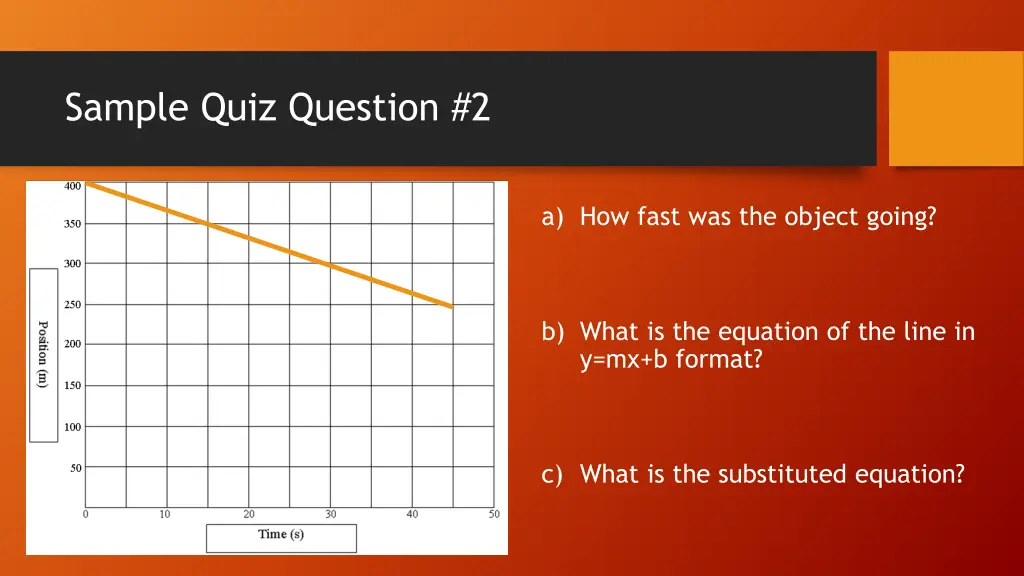 Sample Quiz Question #2

400
350
300
250
200
150
100
50
Position (m)
0
10
20
30
40
50
Time (s)

a) How fast was the object going?

b) What is the equation of the line in y=mx+b format?

c) What is the substituted equation?